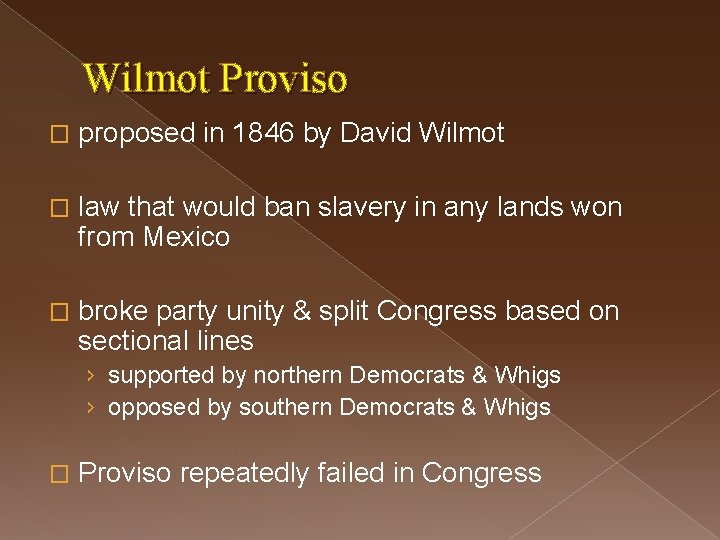 Wilmot Proviso

□ proposed in 1846 by David Wilmot

□ law that would ban slavery in any lands won from Mexico

□ broke party unity & split Congress based on sectional lines

› supported by northern Democrats & Whigs
› opposed by southern Democrats & Whigs

□ Proviso repeatedly failed in Congress